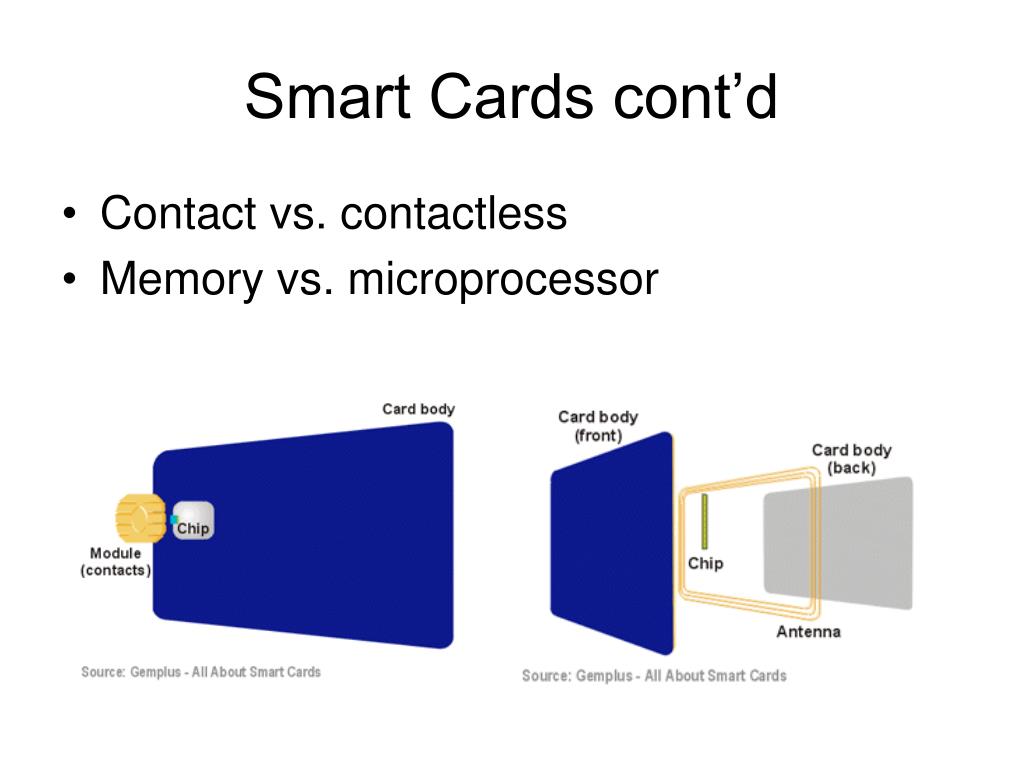 Smart Cards cont’d

• Contact vs. contactless
• Memory vs. microprocessor

Card body

Chip

Module (contacts)

Source: Gemplus - All About Smart Cards

Card body (front)

Card body (back)

Chip

Antenna

Source: Gemplus - All About Smart Cards